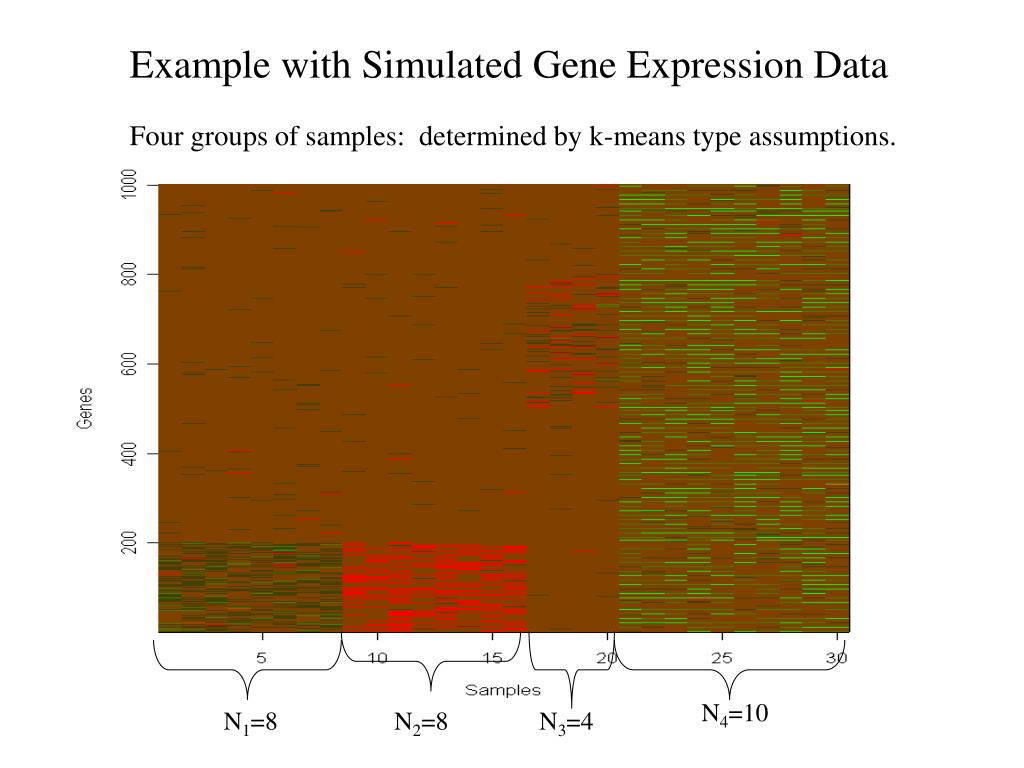 Example with Simulated Gene Expression Data

Four groups of samples: determined by k-means type assumptions.

1000
800
600
400
200
Genes

5
10
15
20
25
30
Samples

$N_1$=8
$N_2$=8
$N_3$=4
$N_4$=10